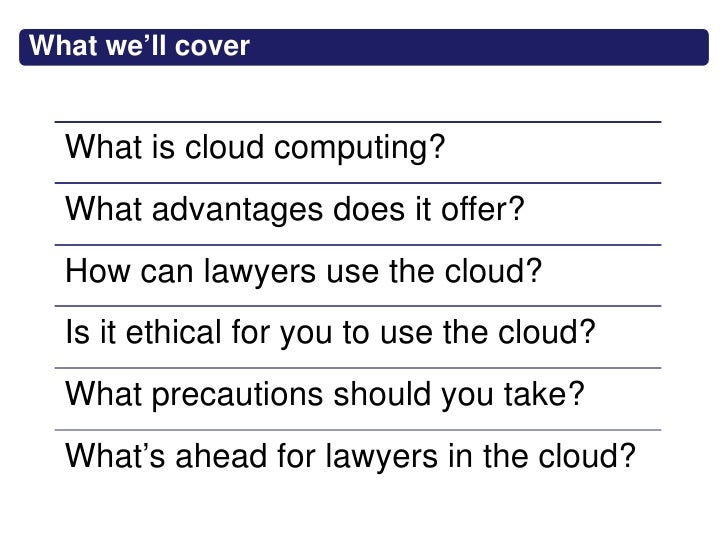 What we’ll cover

What is cloud computing?

What advantages does it offer?

How can lawyers use the cloud?

Is it ethical for you to use the cloud?

What precautions should you take?

What’s ahead for lawyers in the cloud?